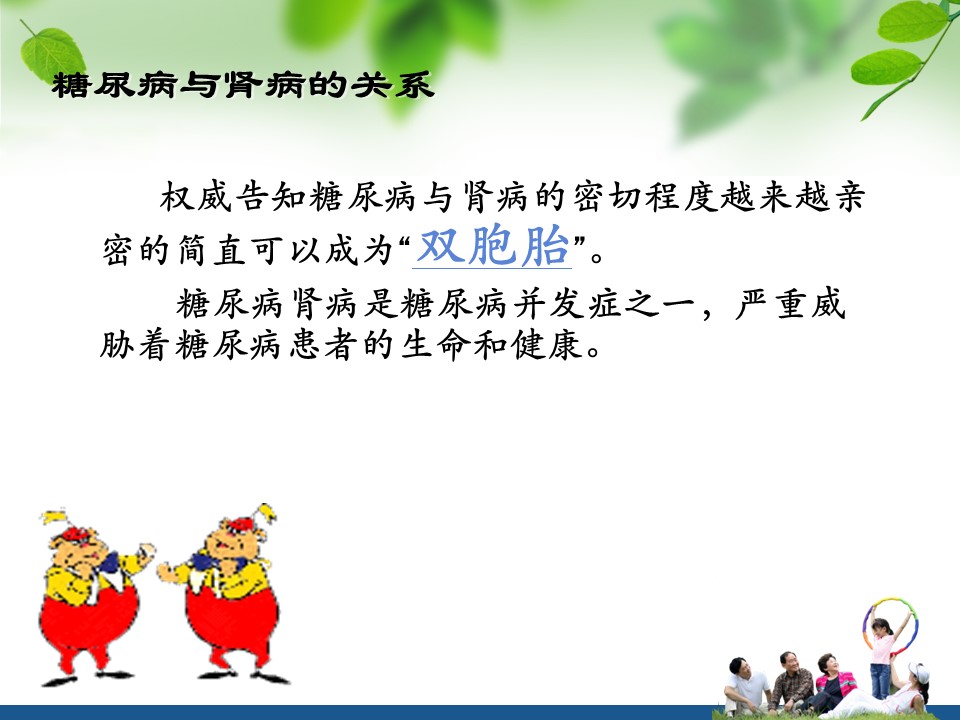 糖尿病与肾病的关系

权威告知糖尿病与肾病的密切程度越来越亲密的简直可以成为“双胞胎”。

糖尿病肾病是糖尿病并发症之一，严重威胁着糖尿病患者的生命和健康。